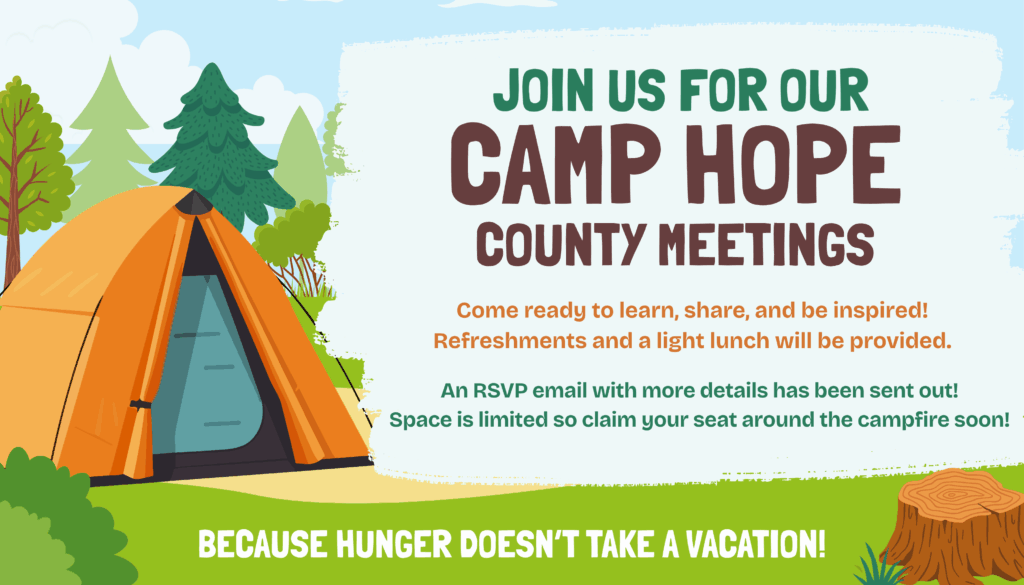 JOIN US FOR OUR
CAMP HOPE
COUNTY MEETINGS

Come ready to learn, share, and be inspired!
Refreshments and a light lunch will be provided.

An RSVP email with more details has been sent out!
Space is limited so claim your seat around the campfire soon!

BECAUSE HUNGER DOESN'T TAKE A VACATION!